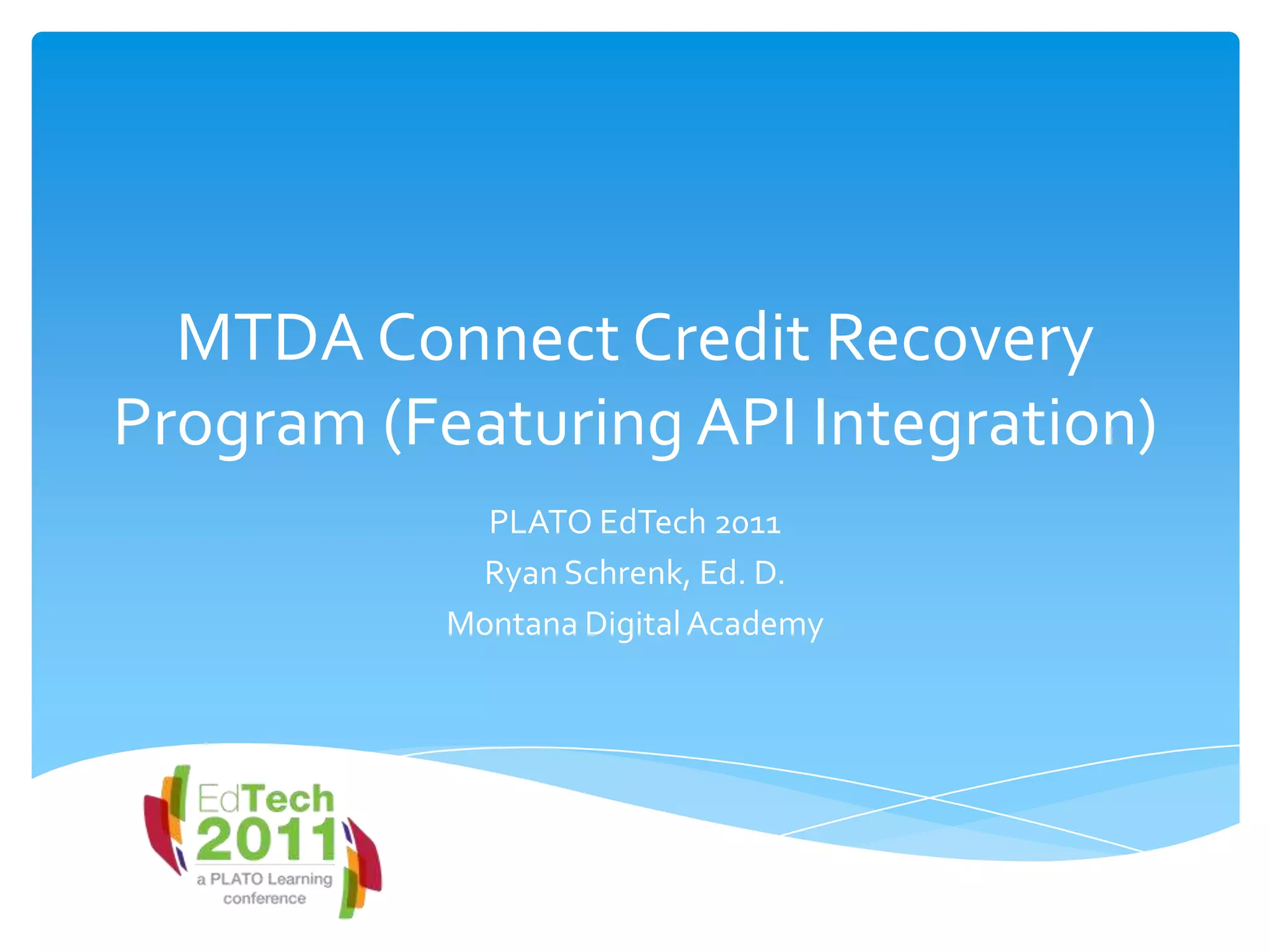 MTDA Connect Credit Recovery Program (Featuring API Integration)

PLATO EdTech 2011

Ryan Schrenk, Ed. D.

Montana Digital Academy

EdTech 2011

a PLATO Learning conference